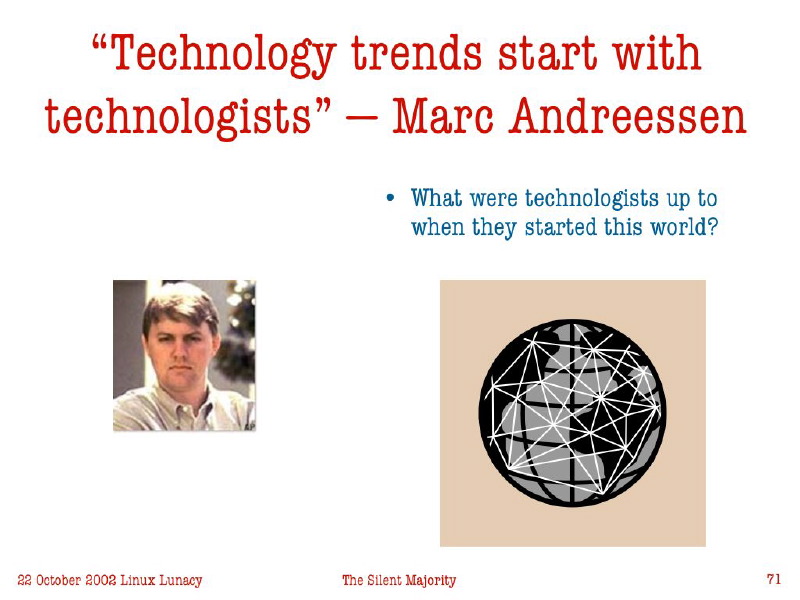 “Technology trends start with technologists” — Marc Andreessen

• What were technologists up to when they started this world?

22 October 2002 Linux Lunacy

The Silent Majority

71